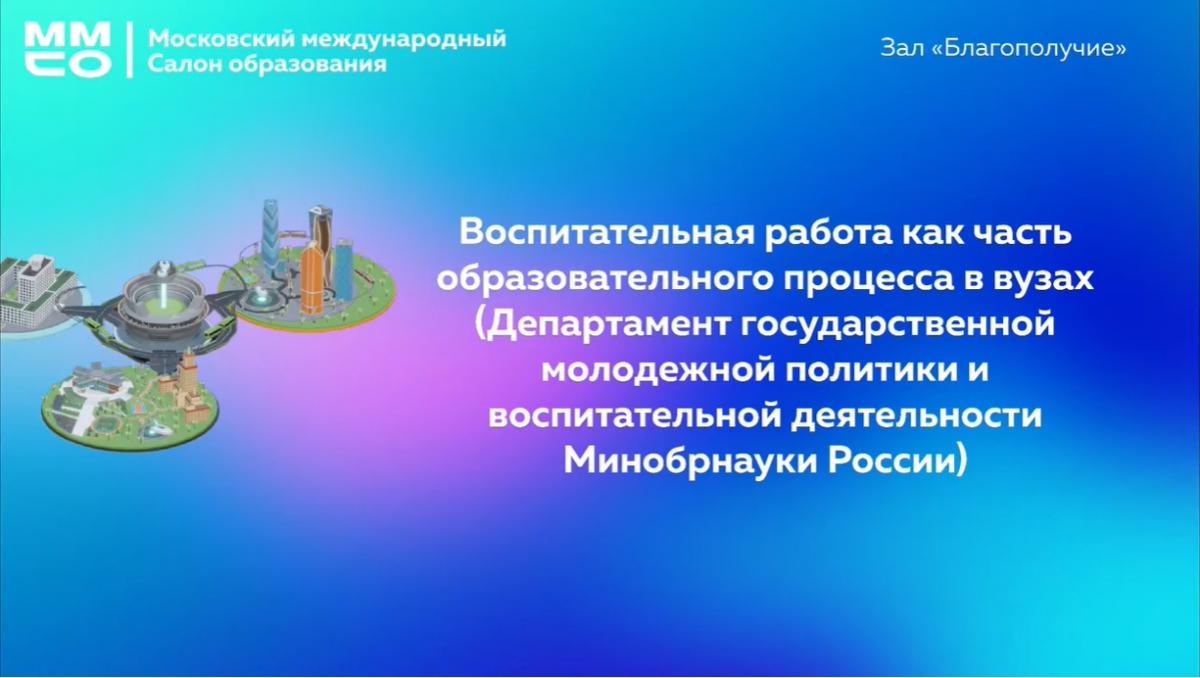 ММСО

Московский международный Салон образования

Зал «Благополучие»

Воспитательная работа как часть образовательного процесса в вузах (Департамент государственной молодежной политики и воспитательной деятельности Минобрнауки России)